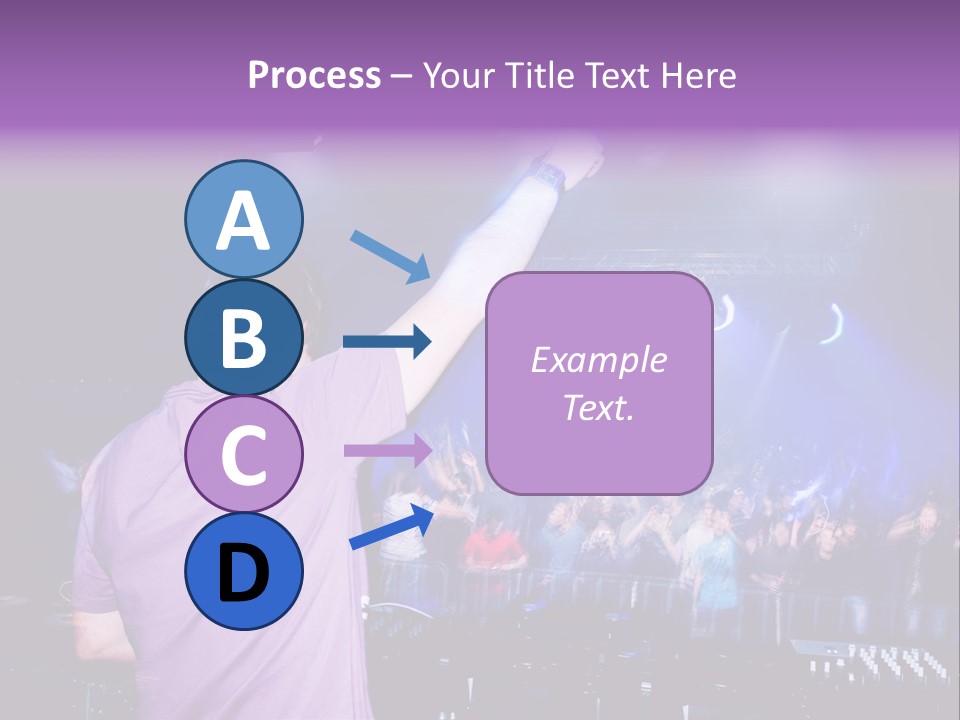 Process – Your Title Text Here

A

B

C

D

Example Text.